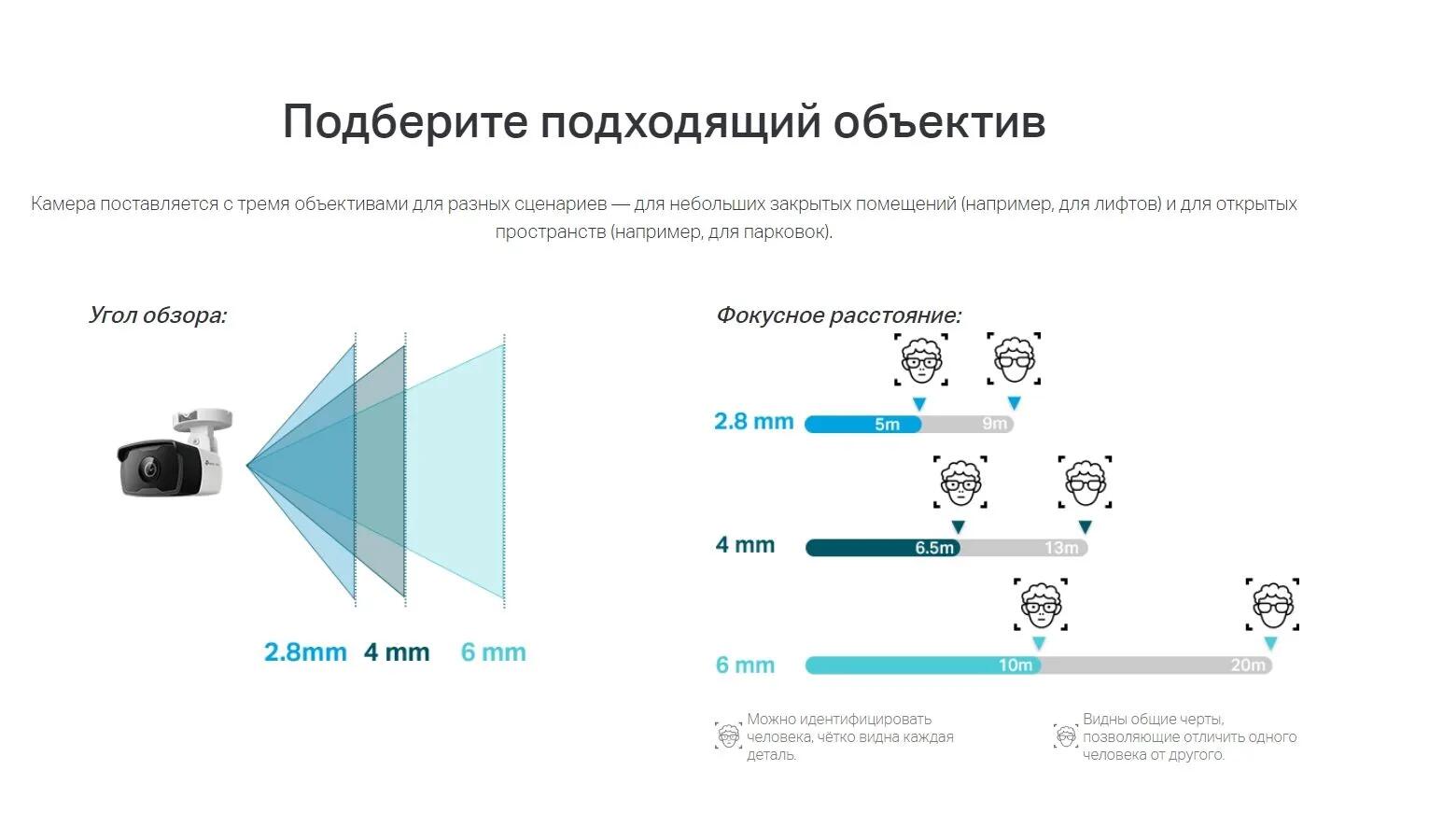 Подберите подходящий объектив

Камера поставляется с тремя объективами для разных сценариев — для небольших закрытых помещений (например, для лифтов) и для открытых пространств (например, для парковок).

Угол обзора:

2.8mm 4 mm 6 mm

Фокусное расстояние:

2.8 mm 5m 9m

4 mm 6.5m 13m

6 mm 10m 20m

Можно идентифицировать человека, чётко видна каждая деталь.

Видны общие черты, позволяющие отличить одного человека от другого.